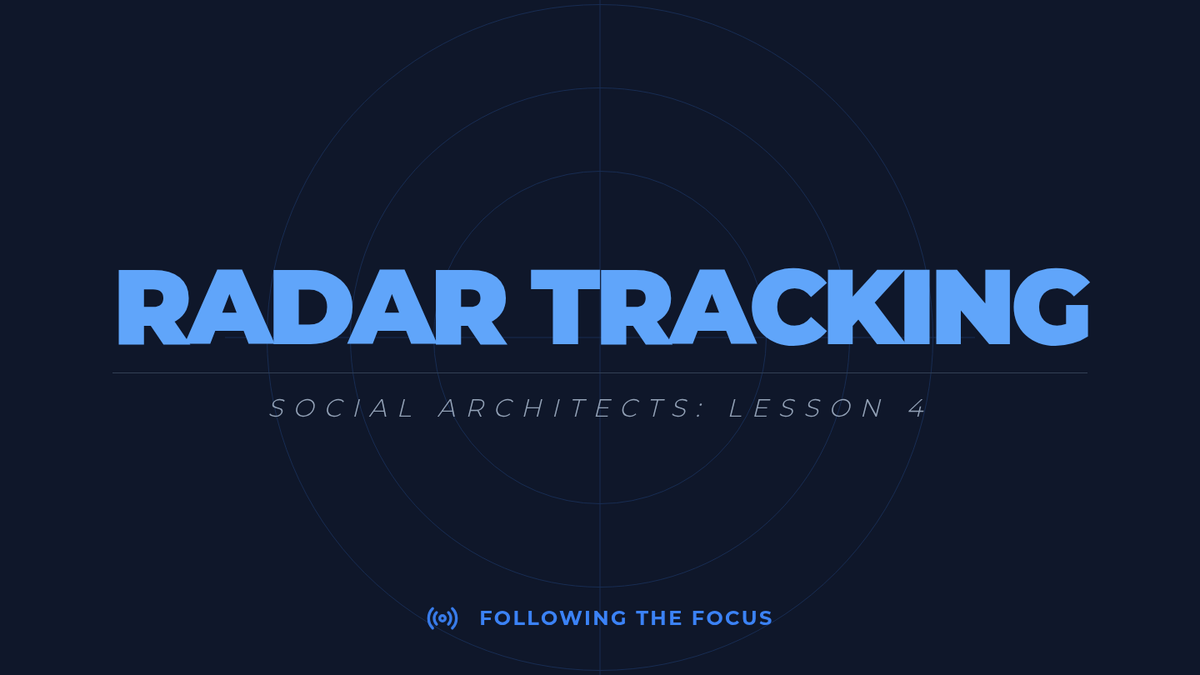 RADAR TRACKING

SOCIAL ARCHITECTS: LESSON 4

FOLLOWING THE FOCUS